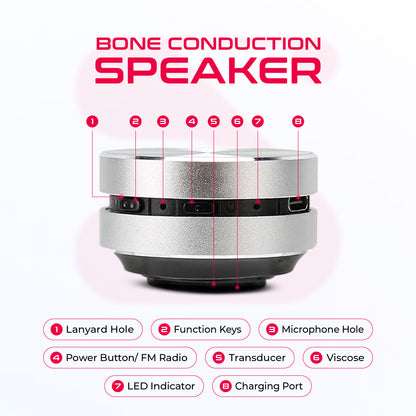 BONE CONDUCTION
SPEAKER

1 2 3 4 5 6 7 8

1 Lanyard Hole
2 Function Keys
3 Microphone Hole
4 Power Button/ FM Radio
5 Transducer
6 Viscose
7 LED Indicator
8 Charging Port